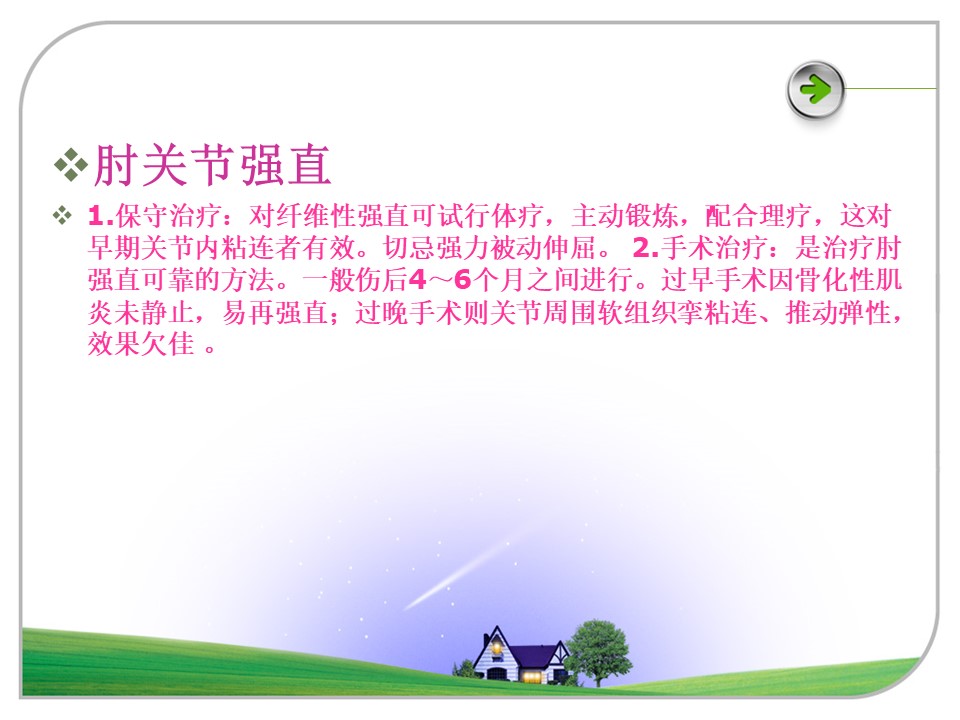 ❖肘关节强直

❖ 1.保守治疗：对纤维性强直可试行体疗，主动锻炼，配合理疗，这对早期关节内粘连者有效。切忌强力被动伸屈。 2.手术治疗：是治疗肘强直可靠的方法。一般伤后4～6个月之间进行。过早手术因骨化性肌炎未静止，易再强直；过晚手术则关节周围软组织挛粘连、推动弹性，效果欠佳 。